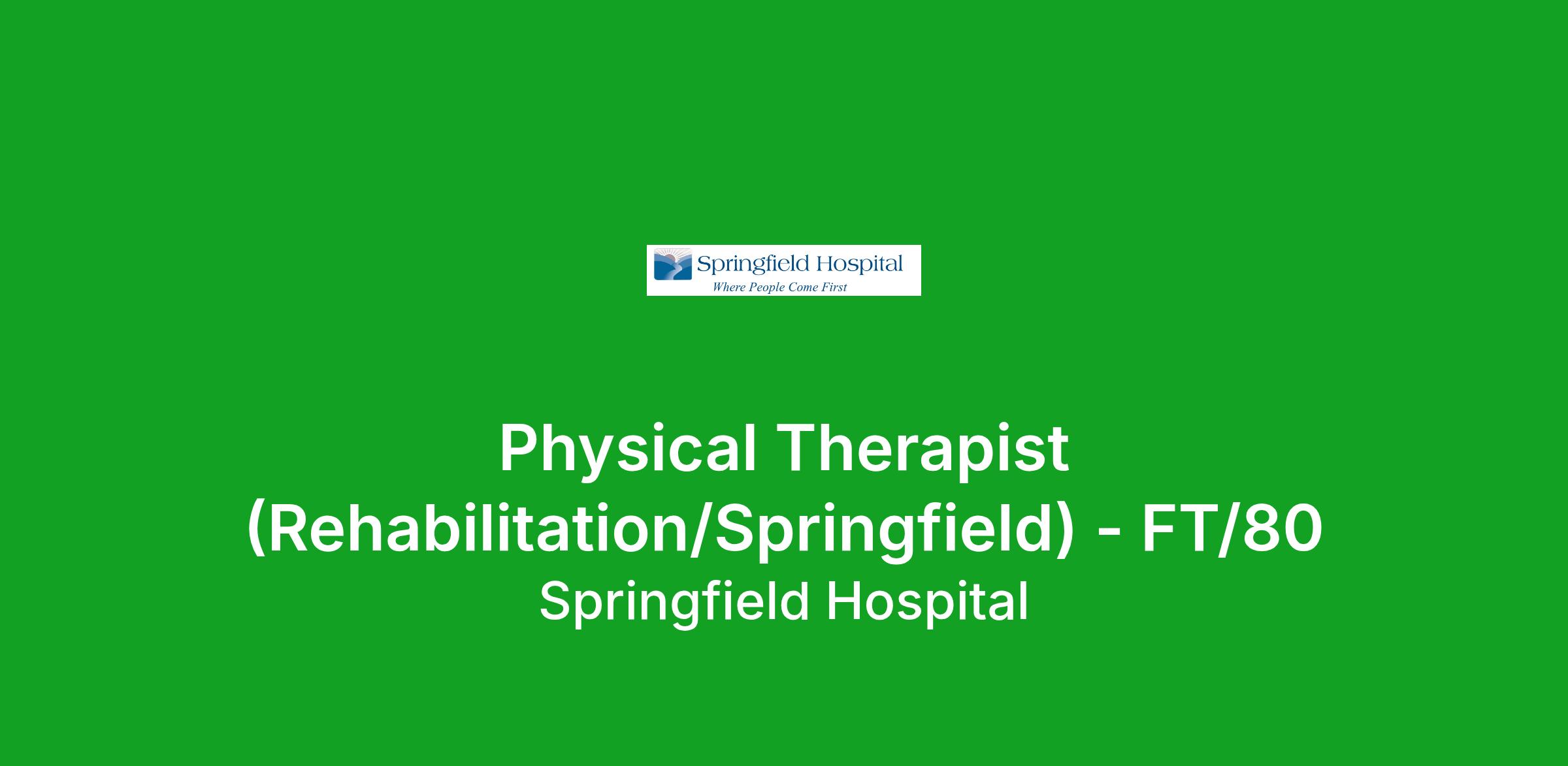 Springfield Hospital
Where People Come First

Physical Therapist (Rehabilitation/Springfield) - FT/80
Springfield Hospital